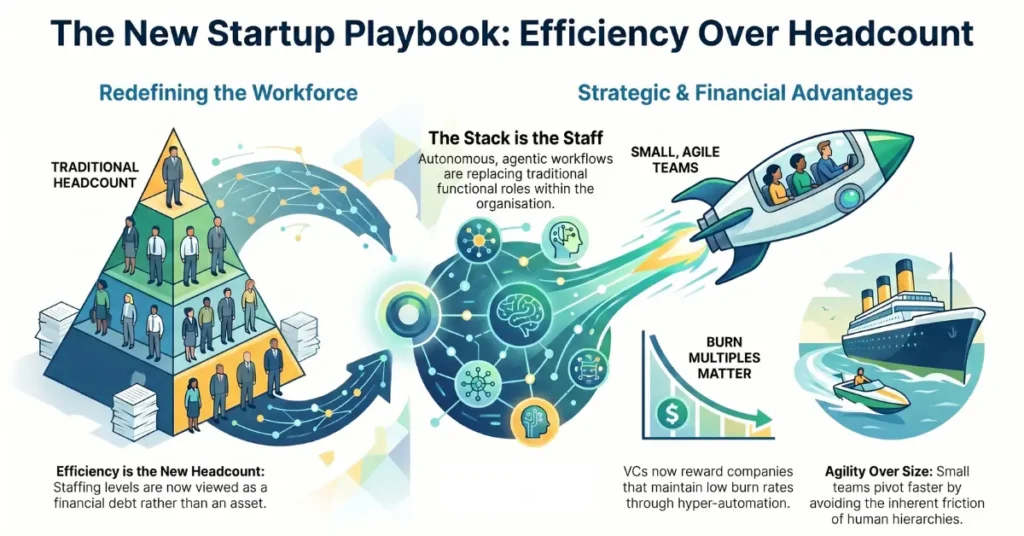 The New Startup Playbook: Efficiency Over Headcount

Redefining the Workforce

TRADITIONAL HEADCOUNT

Efficiency is the New Headcount: Staffing levels are now viewed as a financial debt rather than an asset.

The Stack is the Staff

Autonomous, agentic workflows are replacing traditional functional roles within the organisation.

Strategic & Financial Advantages

SMALL, AGILE TEAMS

BURN MULTIPLES MATTER

$

VCs now reward companies that maintain low burn rates through hyper-automation.

Agility Over Size: Small teams pivot faster by avoiding the inherent friction of human hierarchies.